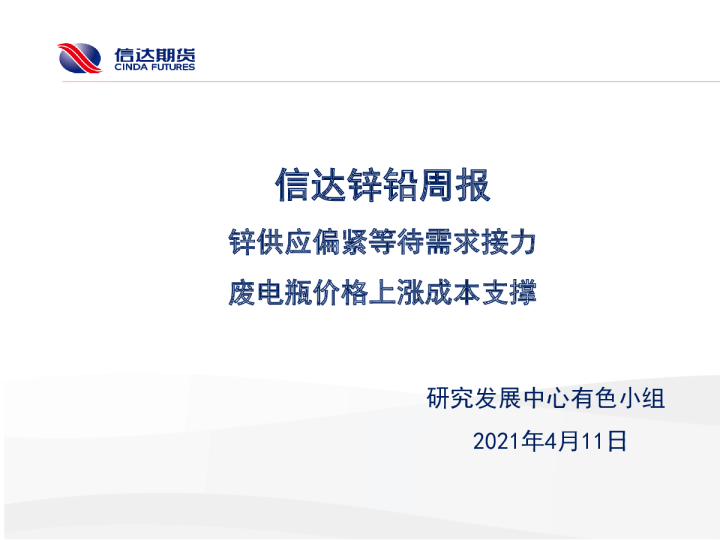 信达期货
CINDA FUTURES

信达锌铅周报

锌供应偏紧等待需求接力

废电瓶价格上涨成本支撑

研究发展中心有色小组

2021年4月11日